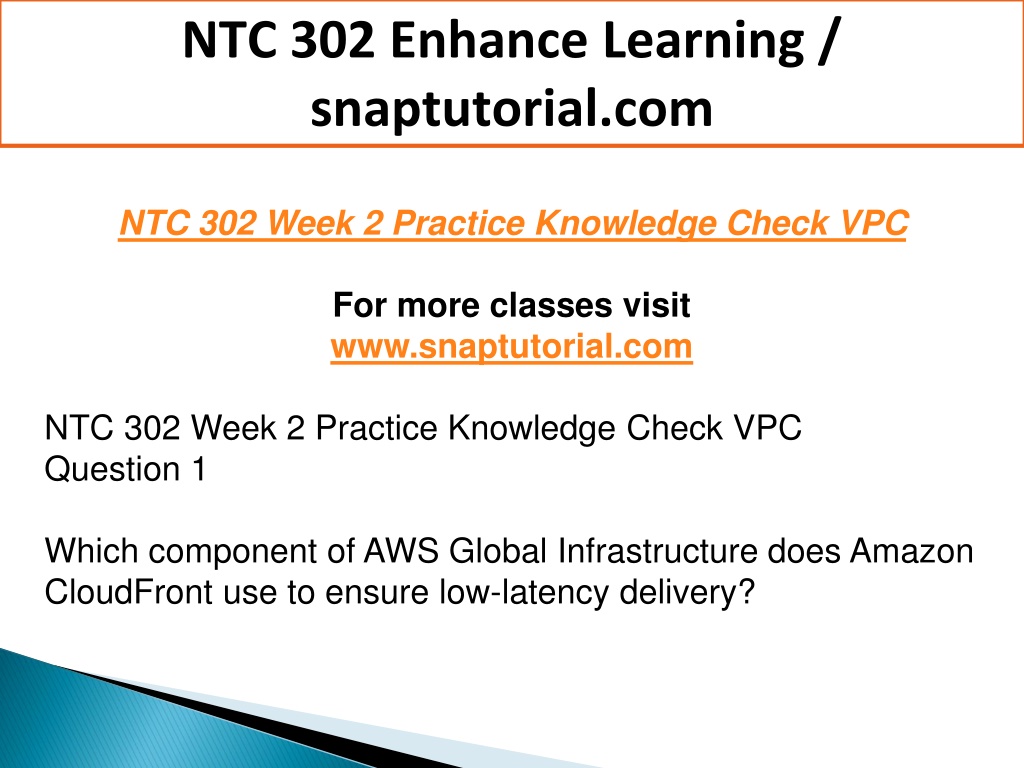 NTC 302 Enhance Learning / snaptutorial.com

NTC 302 Week 2 Practice Knowledge Check VPC

For more classes visit
www.snaptutorial.com

NTC 302 Week 2 Practice Knowledge Check VPC
Question 1

Which component of AWS Global Infrastructure does Amazon CloudFront use to ensure low-latency delivery?